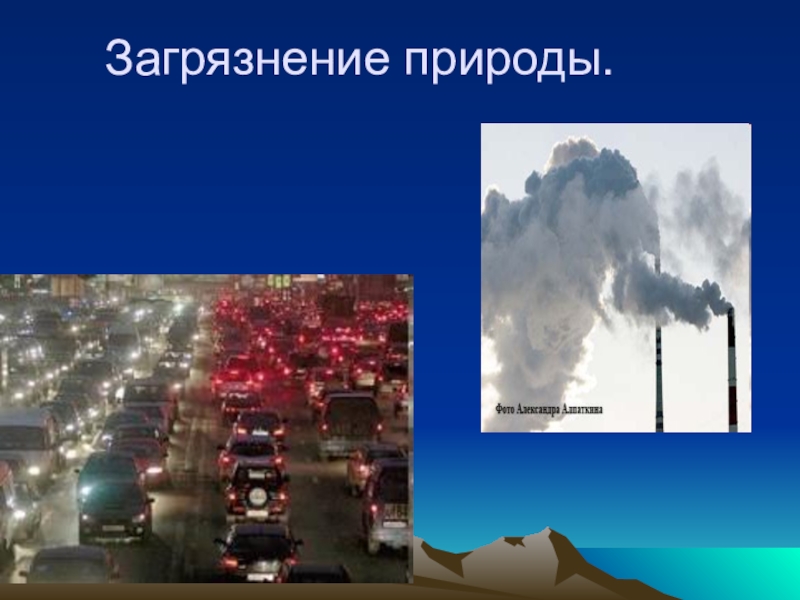 Загрязнение природы.

Фото Александра Алпаткина